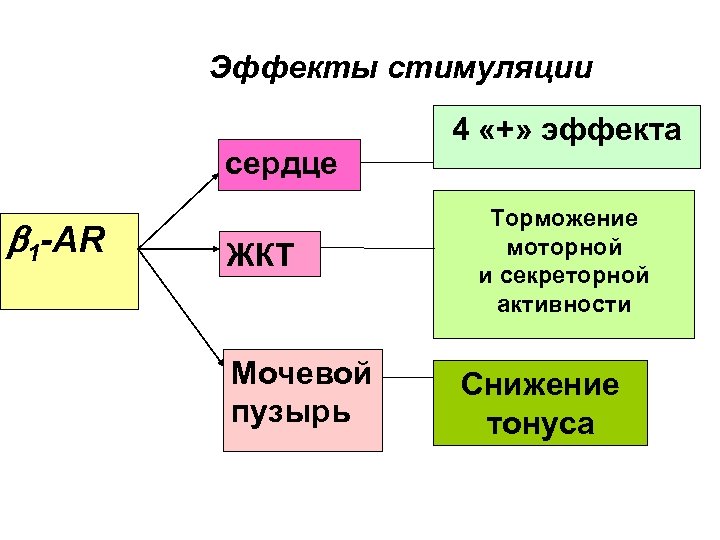 Эффекты стимуляции

$\beta_1$-AR

сердце

4 «+» эффекта

ЖКТ

Торможение моторной и секреторной активности

Мочевой пузырь

Снижение тонуса